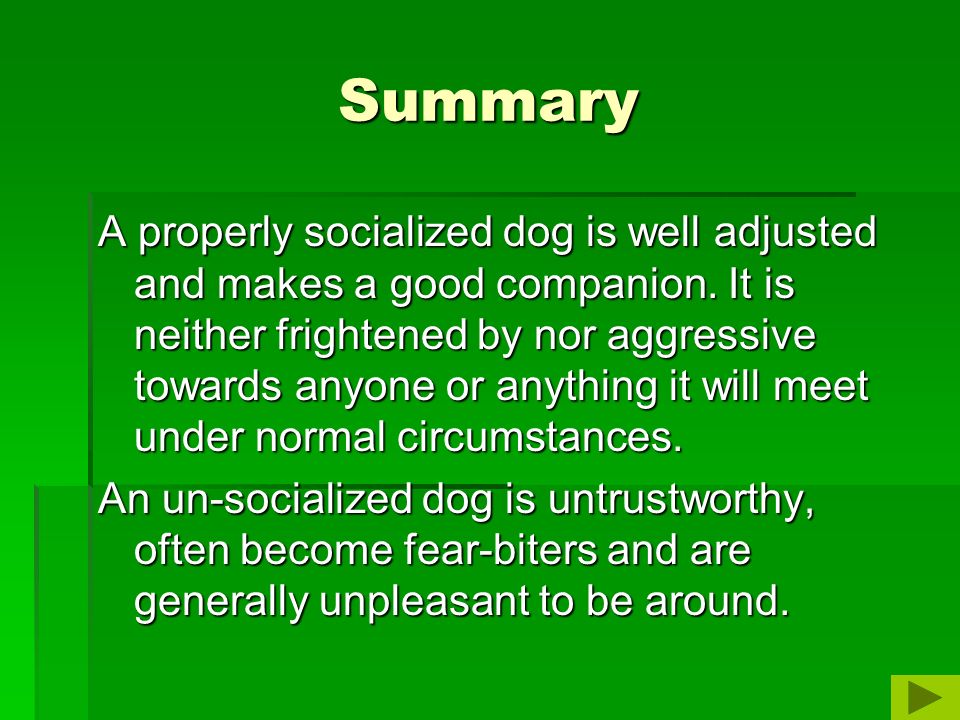 Summary

A properly socialized dog is well adjusted and makes a good companion. It is neither frightened by nor aggressive towards anyone or anything it will meet under normal circumstances.

An un-socialized dog is untrustworthy, often become fear-biters and are generally unpleasant to be around.